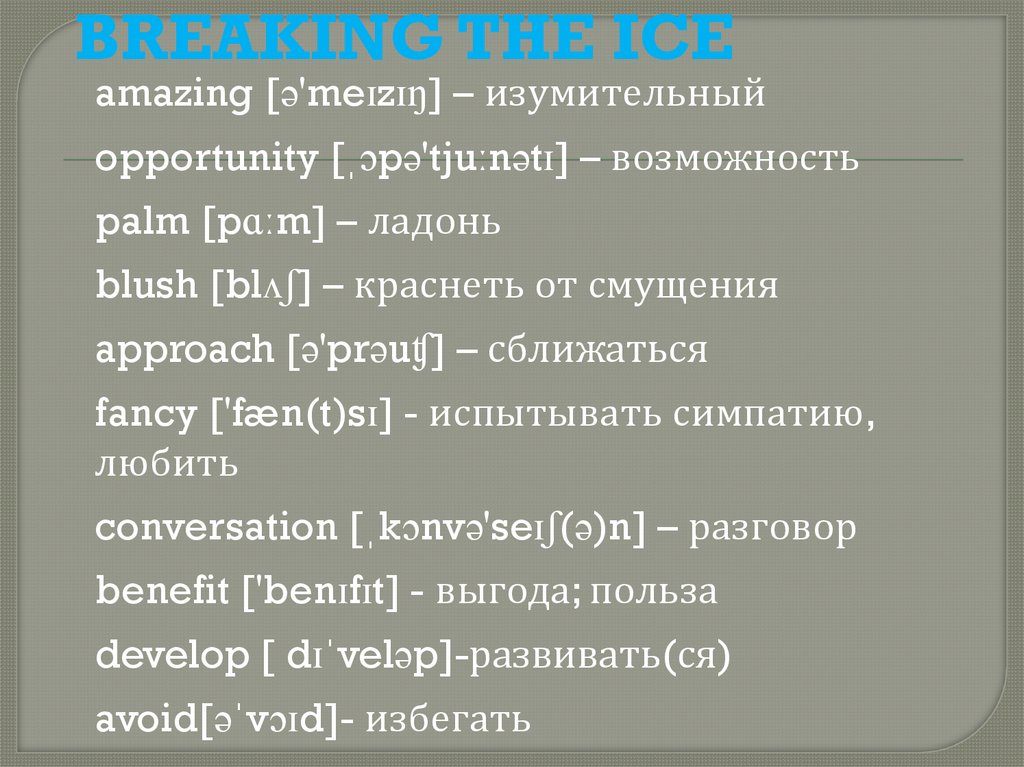 BREAKING THE ICE

amazing [ə'meɪzɪŋ] – изумительный

opportunity [ˌɔpə'tjuːnətɪ] – возможность

palm [pɑːm] – ладонь

blush [blʌʃ] – краснеть от смущения

approach [ə'prəuʧ] – сближаться

fancy ['fæn(t)sɪ] - испытывать симпатию, любить

conversation [ˌkɔnvə'seɪʃ(ə)n] – разговор

benefit ['benɪfɪt] - выгода; польза

develop [ dɪˈveləp]-развивать(ся)

avoid[əˈvɔɪd]- избегать